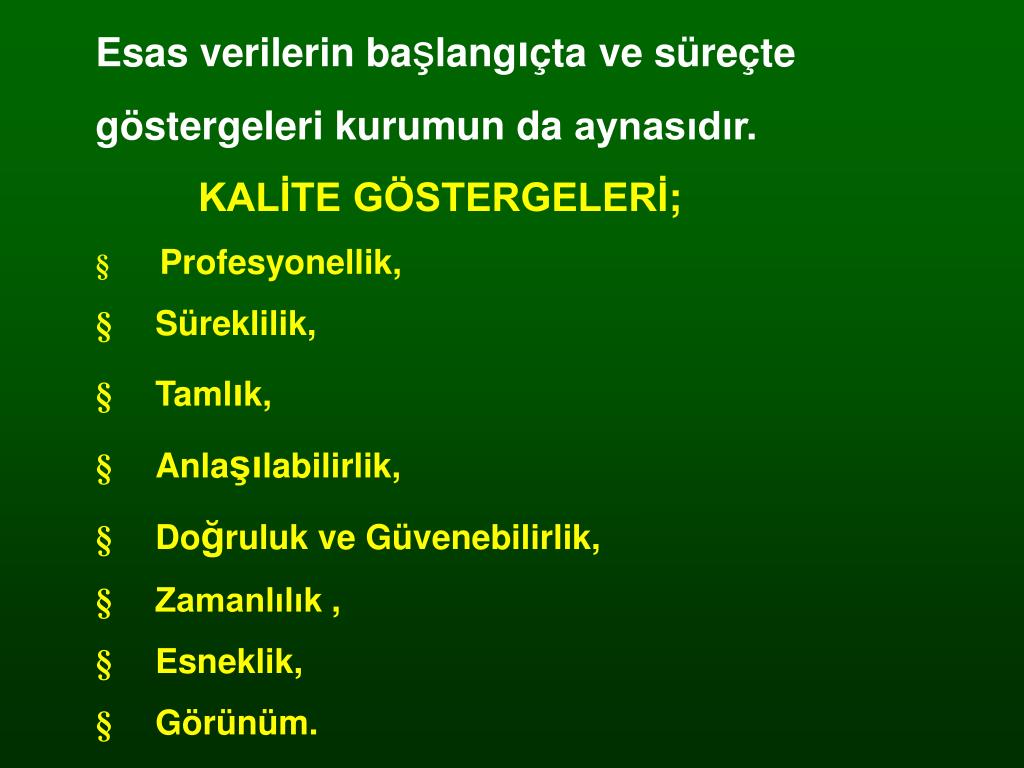 Esas verilerin başlangıçta ve süreçte göstergeleri kurumun da aynasıdır.

KALİTE GÖSTERGELERİ;

§ Profesyonellik,

§ Süreklilik,

§ Tamlık,

§ Anlaşılabilirlik,

§ Doğruluk ve Güvenebilirlik,

§ Zamanlılık ,

§ Esneklik,

§ Görünüm.